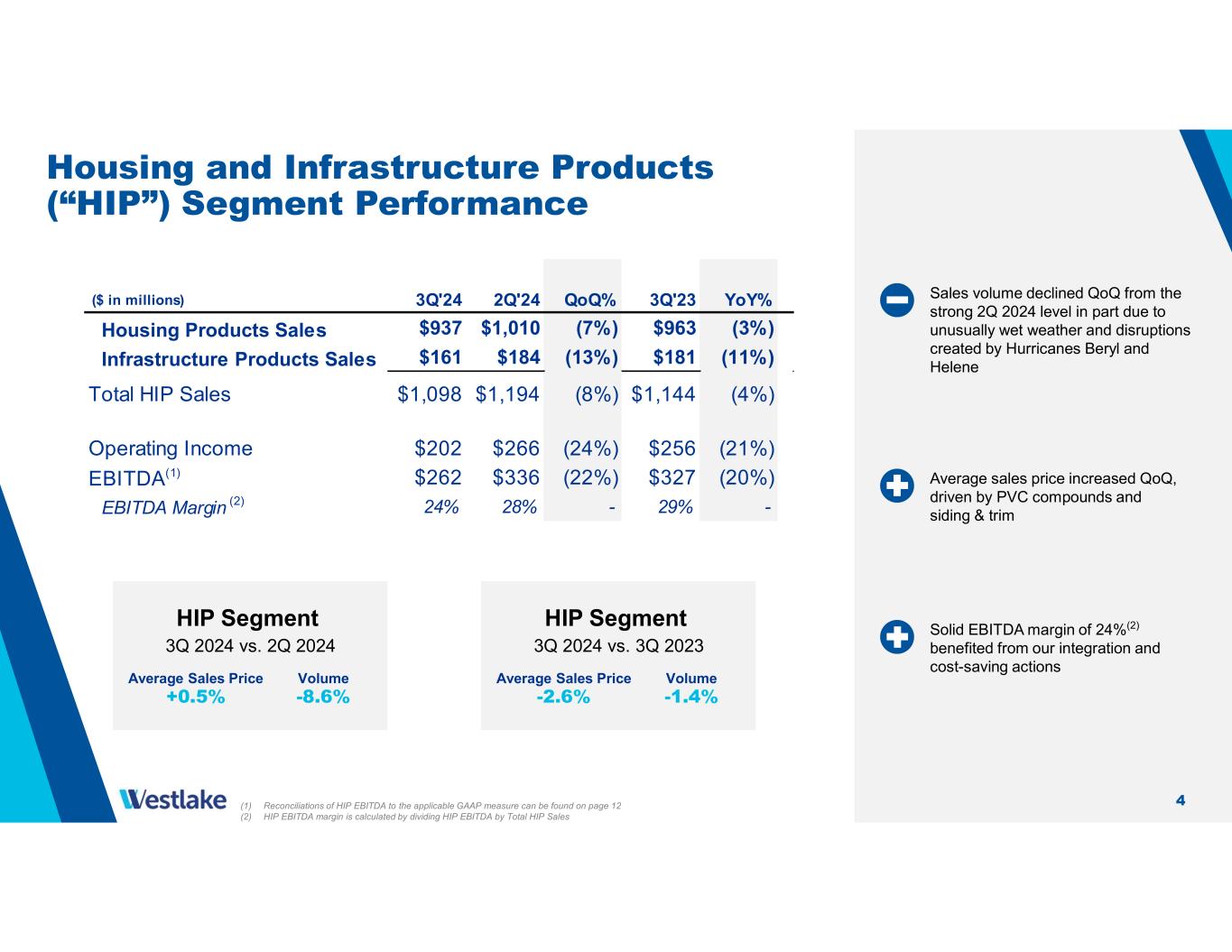 Housing and Infrastructure Products (“HIP”) Segment Performance

| ($ in millions) | 3Q'24 | 2Q'24 | QoQ% | 3Q'23 | YoY% |
|---|---|---|---|---|---|
| Housing Products Sales | $937 | $1,010 | (7%) | $963 | (3%) |
| Infrastructure Products Sales | $161 | $184 | (13%) | $181 | (11%) |
| Total HIP Sales | $1,098 | $1,194 | (8%) | $1,144 | (4%) |
| Operating Income | $202 | $266 | (24%) | $256 | (21%) |
| EBITDA$^{(1)}$ | $262 | $336 | (22%) | $327 | (20%) |
| EBITDA Margin $^{(2)}$ | 24% | 28% | - | 29% | - |

HIP Segment
3Q 2024 vs. 2Q 2024
Average Sales Price
+0.5%
Volume
-8.6%

HIP Segment
3Q 2024 vs. 3Q 2023
Average Sales Price
-2.6%
Volume
-1.4%

Sales volume declined QoQ from the strong 2Q 2024 level in part due to unusually wet weather and disruptions created by Hurricanes Beryl and Helene

Average sales price increased QoQ, driven by PVC compounds and siding & trim

Solid EBITDA margin of 24%$^{(2)}$ benefited from our integration and cost-saving actions

Westlake

(1) Reconciliations of HIP EBITDA to the applicable GAAP measure can be found on page 12
(2) HIP EBITDA margin is calculated by dividing HIP EBITDA by Total HIP Sales

4